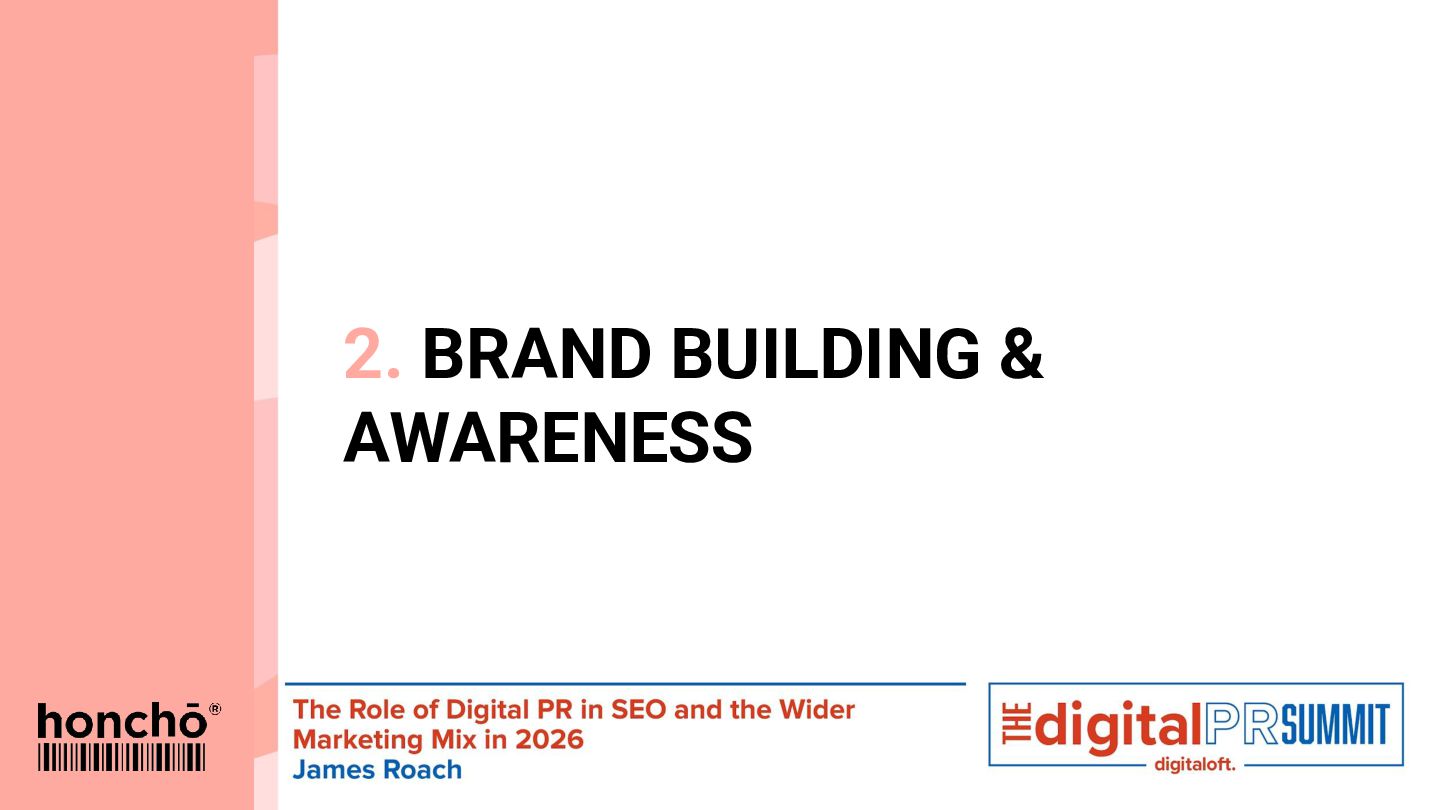 2. BRAND BUILDING & AWARENESS

honchō®

The Role of Digital PR in SEO and the Wider Marketing Mix in 2026
James Roach

THE digital PR SUMMIT
digitaloft.